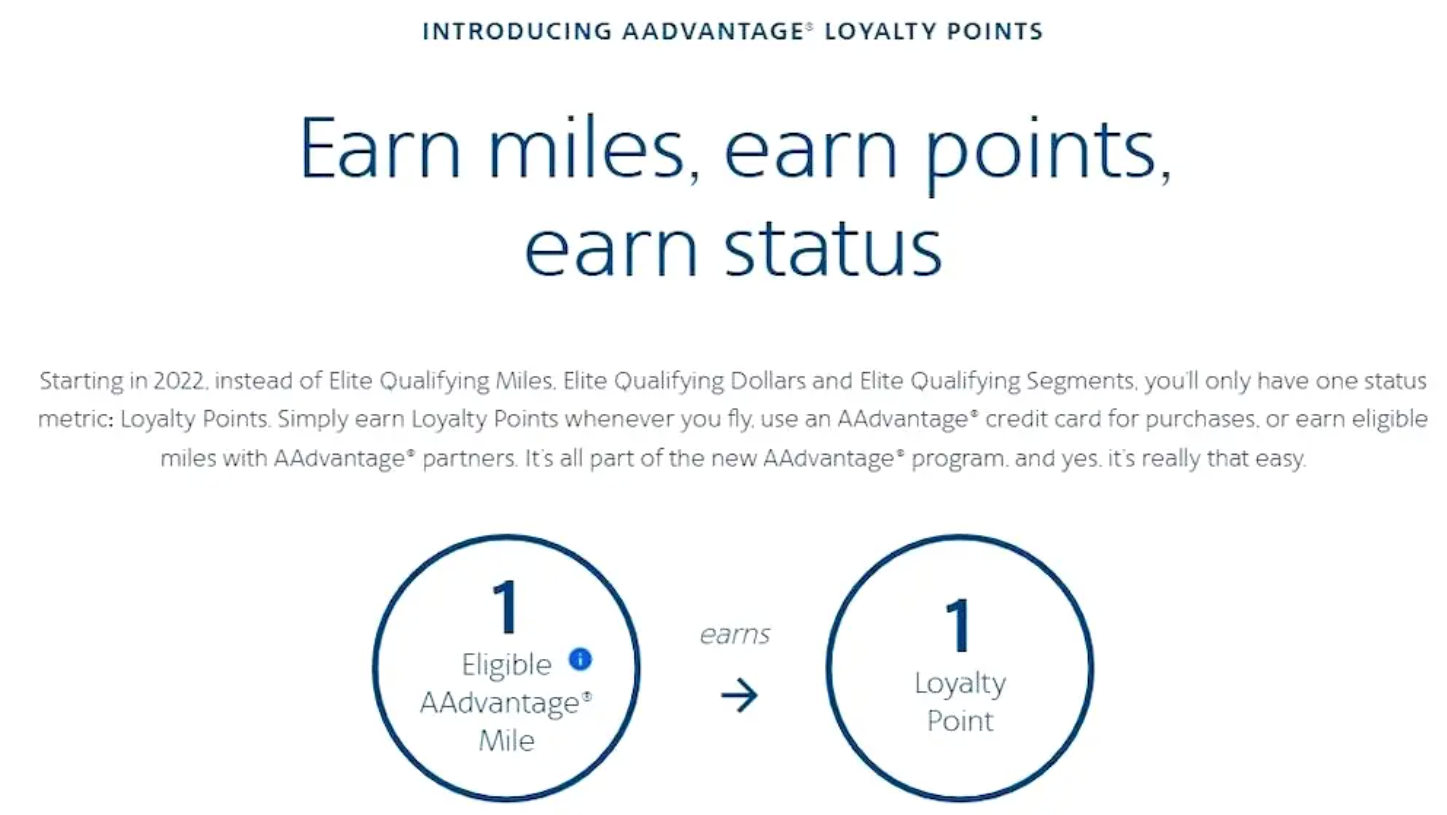 INTRODUCING AADVANTAGE® LOYALTY POINTS

Earn miles, earn points, earn status

Starting in 2022, instead of Elite Qualifying Miles, Elite Qualifying Dollars and Elite Qualifying Segments, you'll only have one status metric: Loyalty Points. Simply earn Loyalty Points whenever you fly, use an AAdvantage® credit card for purchases, or earn eligible miles with AAdvantage® partners. It's all part of the new AAdvantage® program, and yes, it's really that easy.

1
Eligible
AAdvantage®
Mile

earns
→

1
Loyalty
Point